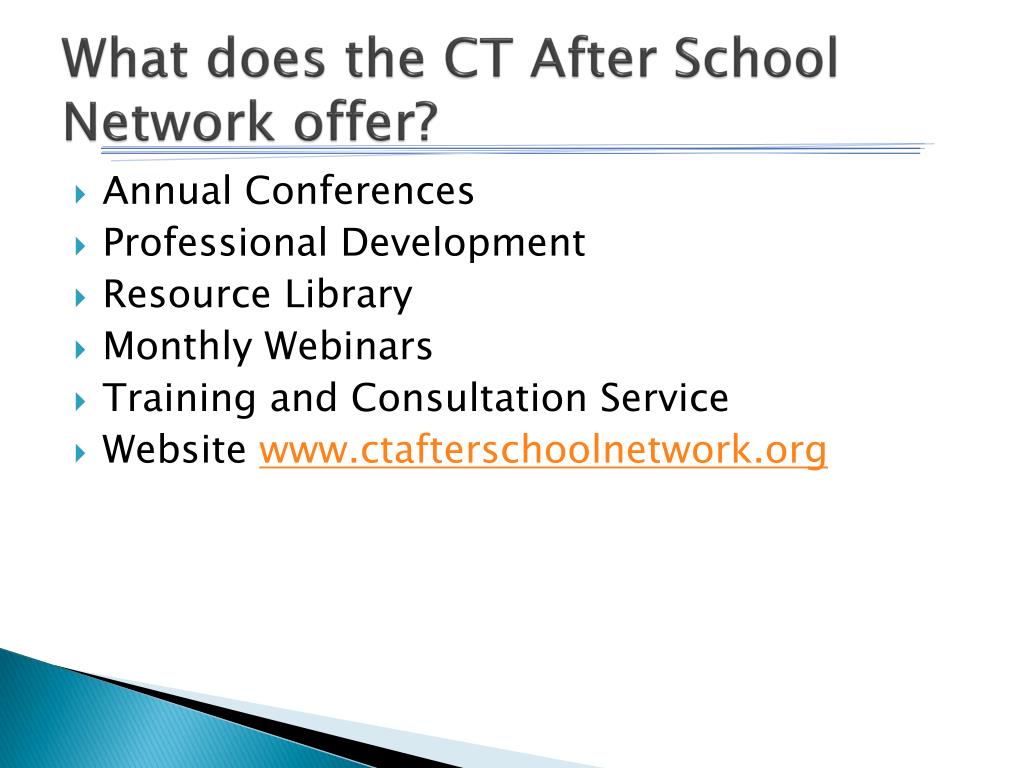 What does the CT After School Network offer?

Annual Conferences
Professional Development
Resource Library
Monthly Webinars
Training and Consultation Service
Website www.ctafterschoolnetwork.org